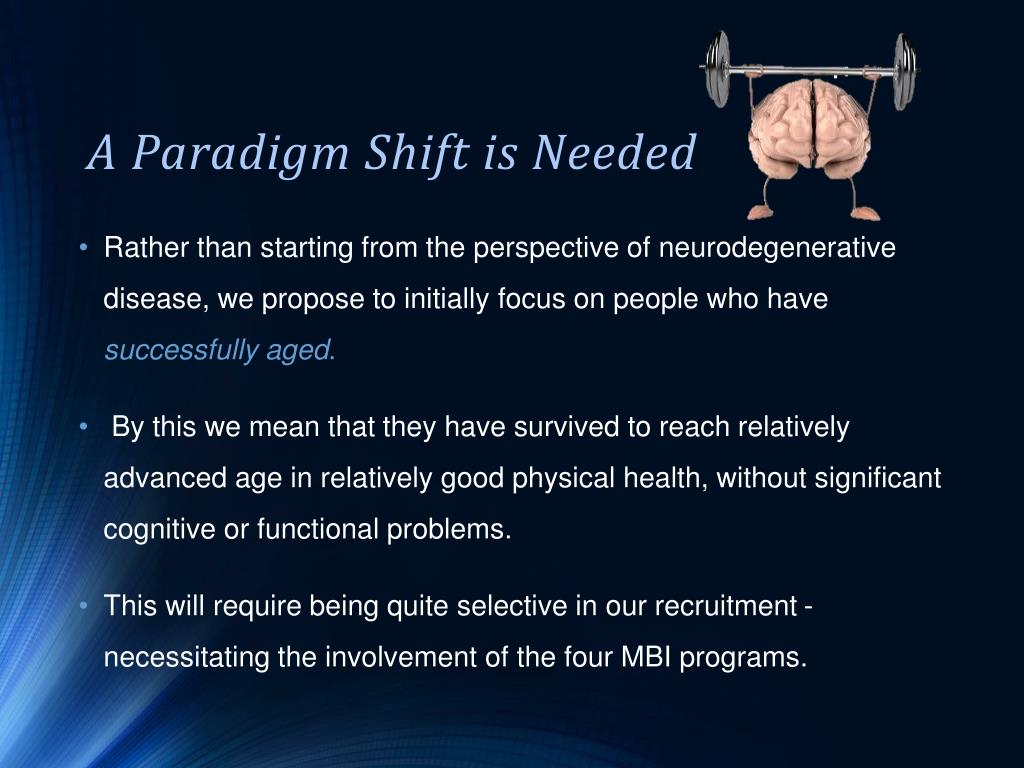 A Paradigm Shift is Needed

• Rather than starting from the perspective of neurodegenerative disease, we propose to initially focus on people who have successfully aged.

• By this we mean that they have survived to reach relatively advanced age in relatively good physical health, without significant cognitive or functional problems.

• This will require being quite selective in our recruitment - necessitating the involvement of the four MBI programs.